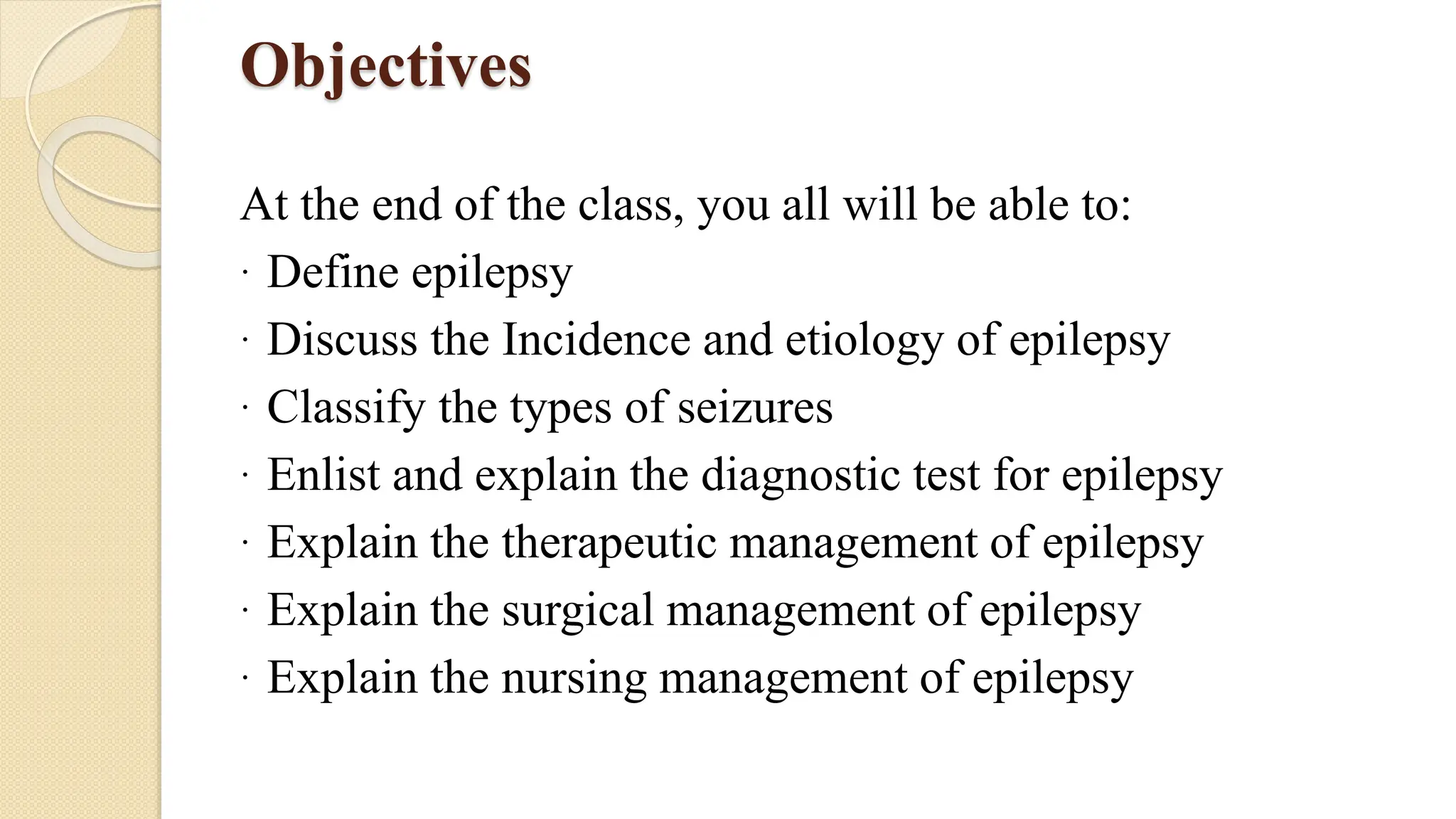 Objectives

At the end of the class, you all will be able to:

· Define epilepsy
· Discuss the Incidence and etiology of epilepsy
· Classify the types of seizures
· Enlist and explain the diagnostic test for epilepsy
· Explain the therapeutic management of epilepsy
· Explain the surgical management of epilepsy
· Explain the nursing management of epilepsy